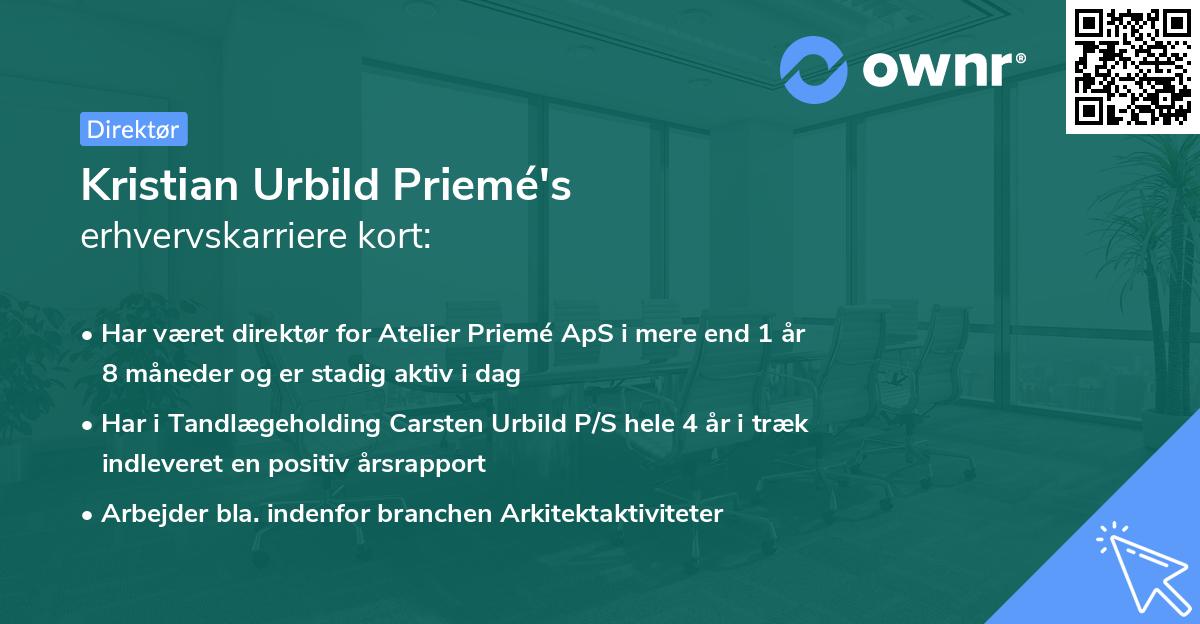 ownr®

Direktør

Kristian Urbild Priemé's
erhvervskarriere kort:

• Har været direktør for Atelier Priemé ApS i mere end 1 år 8 måneder og er stadig aktiv i dag

• Har i Tandlægeholding Carsten Urbild P/S hele 4 år i træk indleveret en positiv årsrapport

• Arbejder bla. indenfor branchen Arkitektaktiviteter